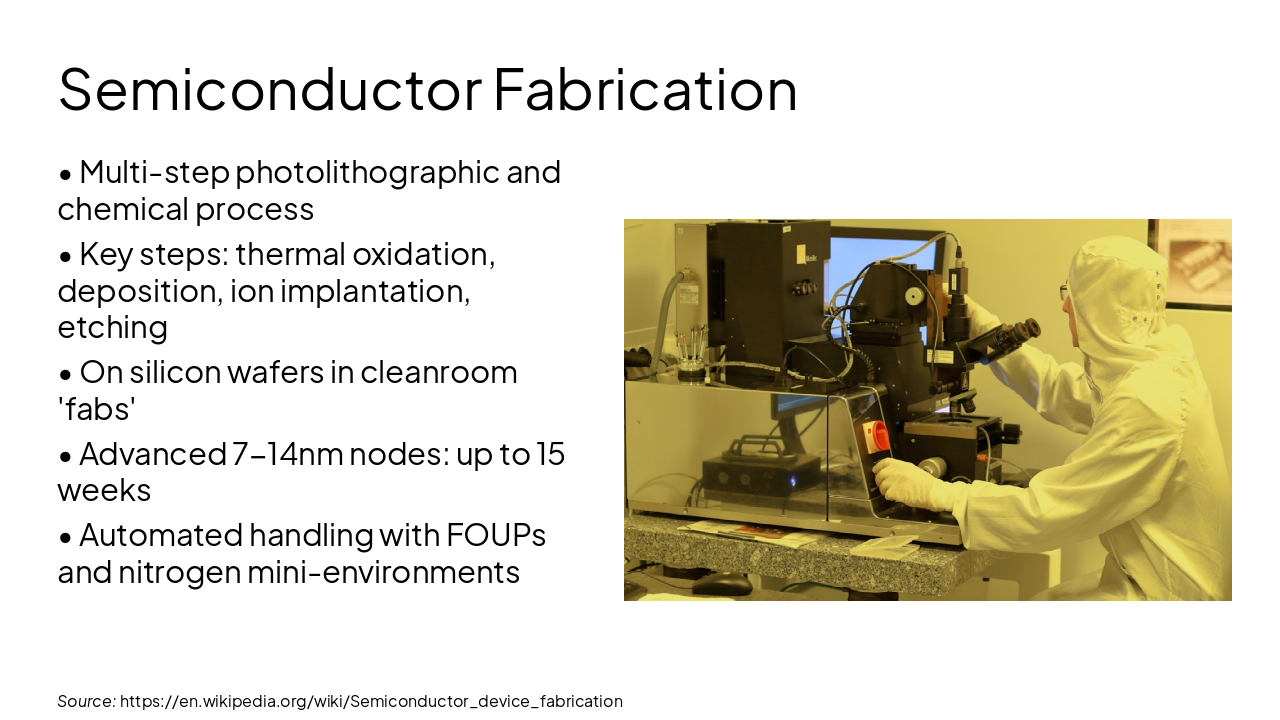 Semiconductor Fabrication

• Multi-step photolithographic and chemical process

• Key steps: thermal oxidation, deposition, ion implantation, etching

• On silicon wafers in cleanroom 'fabs'

• Advanced 7–14nm nodes: up to 15 weeks

• Automated handling with FOUPs and nitrogen mini-environments

Source: https://en.wikipedia.org/wiki/Semiconductor_device_fabrication